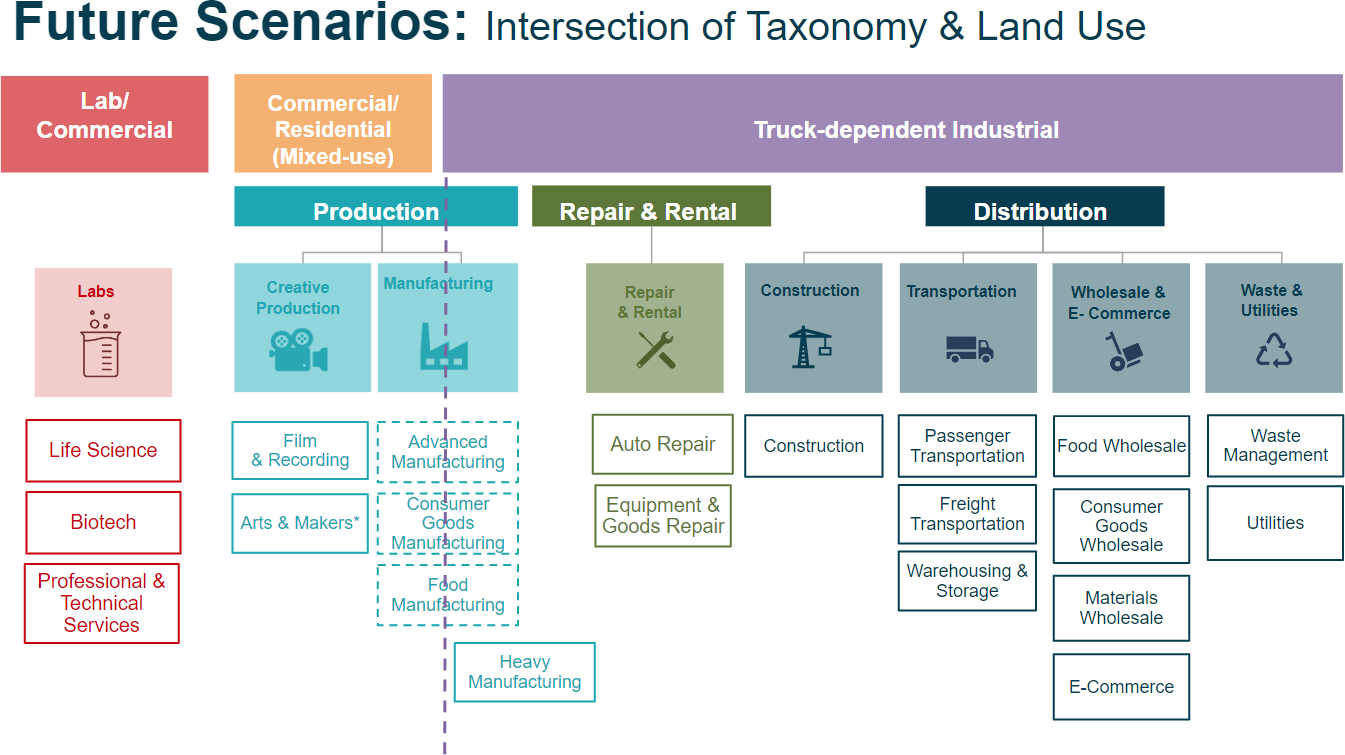 Future Scenarios: Intersection of Taxonomy & Land Use

Lab/ Commercial

Commercial/ Residential (Mixed-use)

Truck-dependent Industrial

Production

Repair & Rental

Distribution

Labs

Creative Production

Manufacturing

Repair & Rental

Construction

Transportation

Wholesale & E- Commerce

Waste & Utilities

Life Science

Biotech

Professional & Technical Services

Film & Recording

Arts & Makers*

Advanced Manufacturing

Consumer Goods Manufacturing

Food Manufacturing

Heavy Manufacturing

Auto Repair

Equipment & Goods Repair

Construction

Passenger Transportation

Freight Transportation

Warehousing & Storage

Food Wholesale

Consumer Goods Wholesale

Materials Wholesale

E-Commerce

Waste Management

Utilities